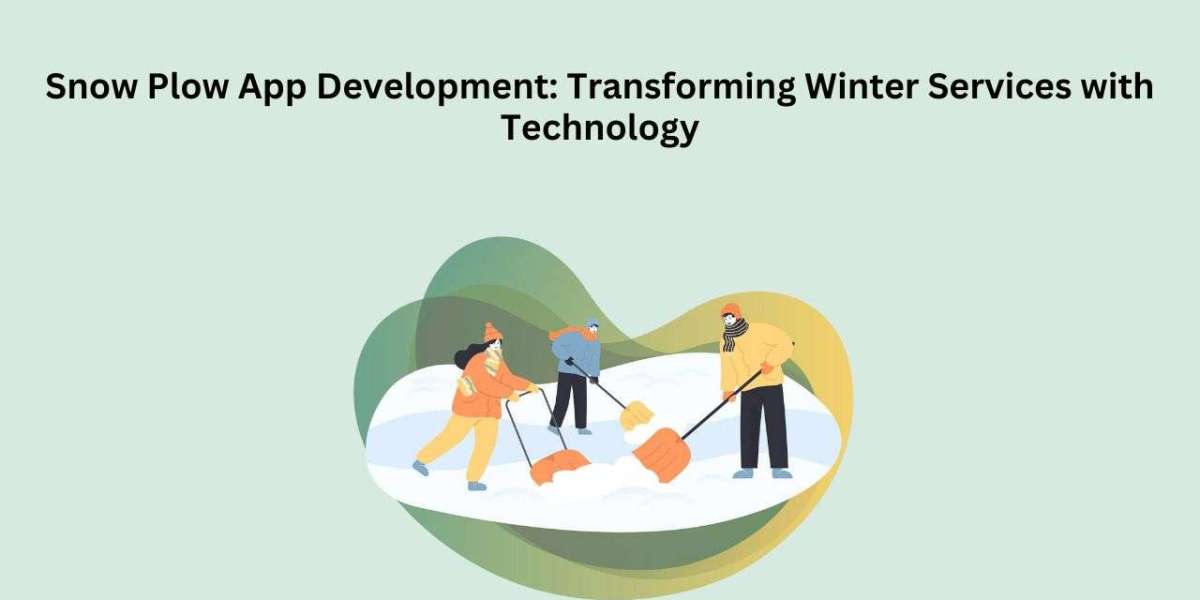 Snow Plow App Development: Transforming Winter Services with Technology